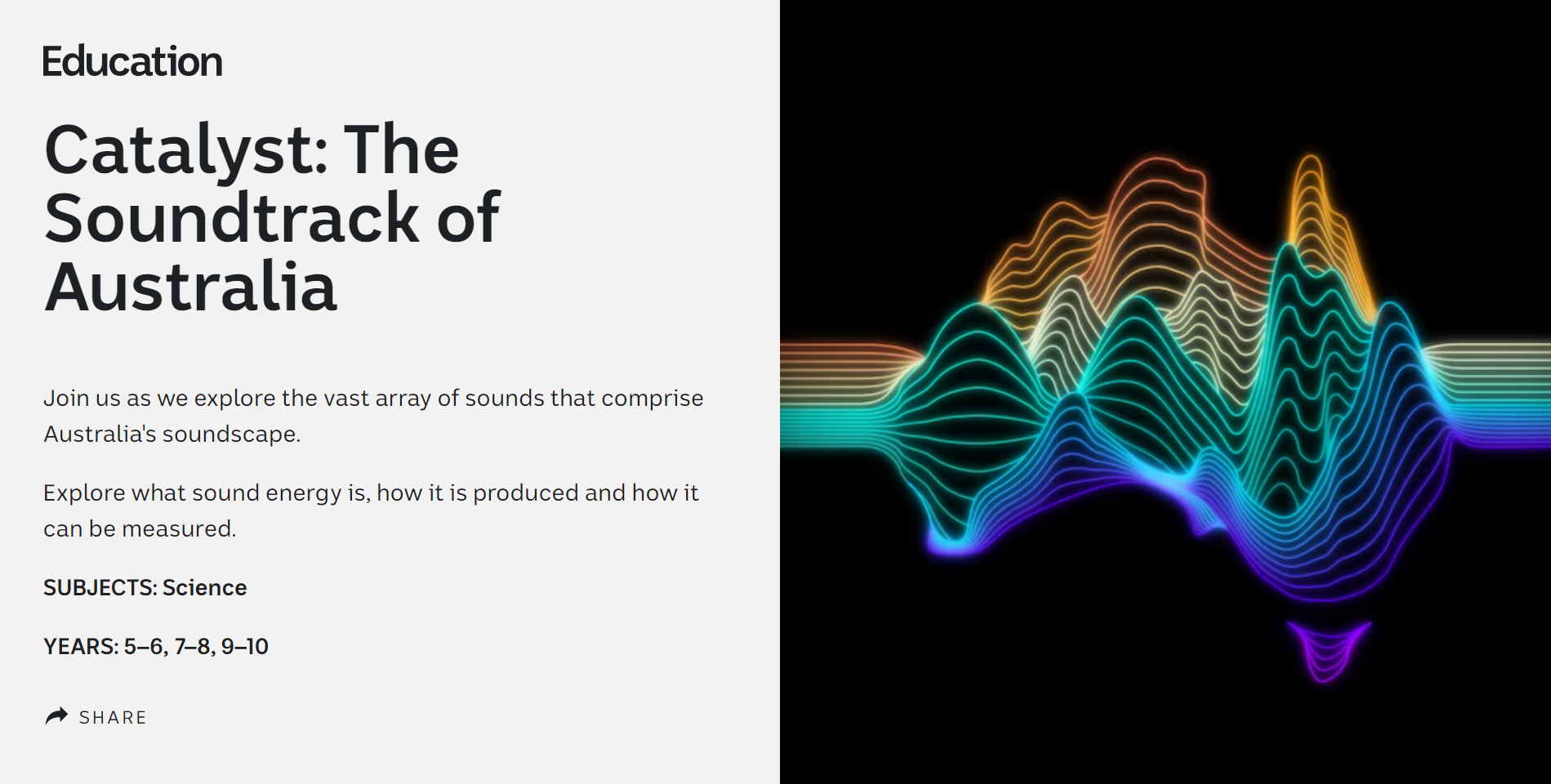 Education

Catalyst: The Soundtrack of Australia

Join us as we explore the vast array of sounds that comprise Australia's soundscape.

Explore what sound energy is, how it is produced and how it can be measured.

SUBJECTS: Science

YEARS: 5–6, 7–8, 9–10

SHARE